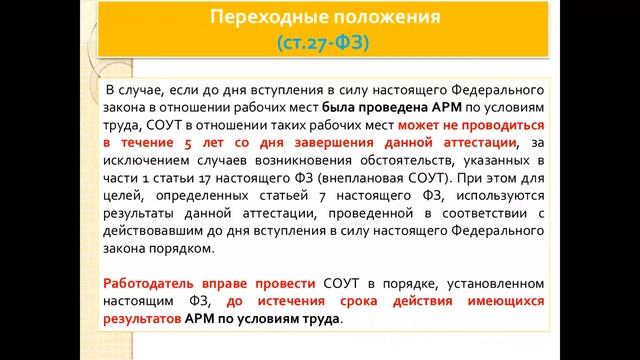 Переходные положения
(ст.27-ФЗ)

В случае, если до дня вступления в силу настоящего Федерального закона в отношении рабочих мест была проведена АРМ по условиям труда, СОУТ в отношении таких рабочих мест может не проводиться в течение 5 лет со дня завершения данной аттестации, за исключением случаев возникновения обстоятельств, указанных в части 1 статьи 17 настоящего ФЗ (внеплановая СОУТ). При этом для целей, определенных статьей 7 настоящего ФЗ, используются результаты данной аттестации, проведенной в соответствии с действовавшим до дня вступления в силу настоящего Федерального закона порядком.

Работодатель вправе провести СОУТ в порядке, установленном настоящим ФЗ, до истечения срока действия имеющихся результатов АРМ по условиям труда.